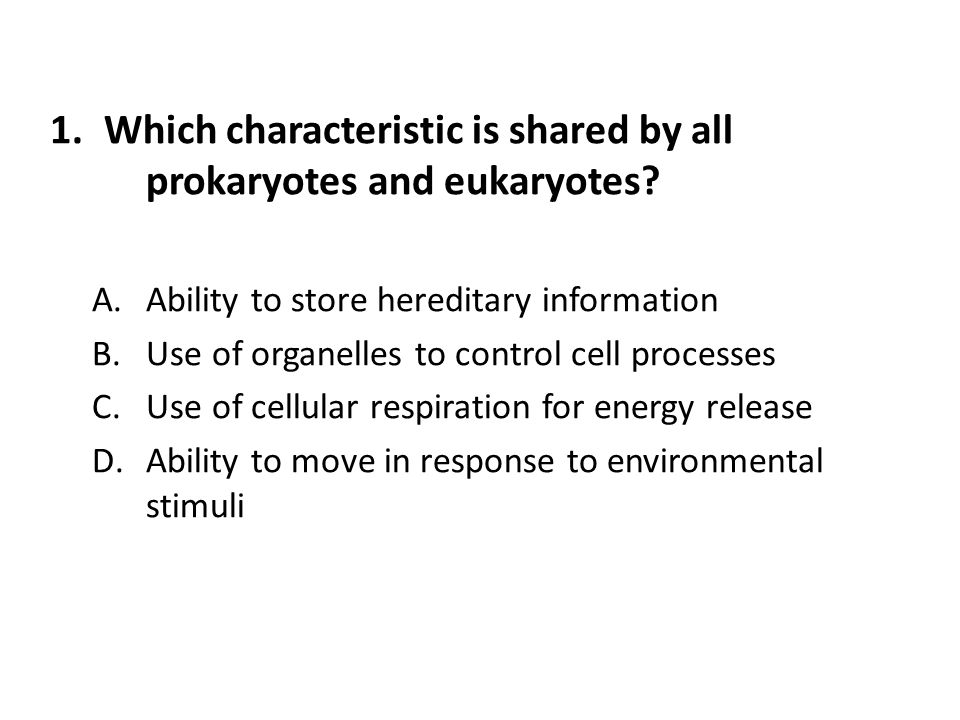 1. Which characteristic is shared by all prokaryotes and eukaryotes?

A. Ability to store hereditary information
B. Use of organelles to control cell processes
C. Use of cellular respiration for energy release
D. Ability to move in response to environmental stimuli